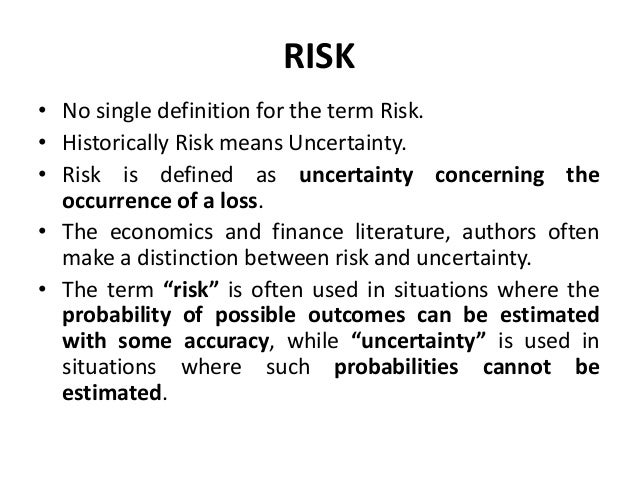 RISK

• No single definition for the term Risk.

• Historically Risk means Uncertainty.

• Risk is defined as uncertainty concerning the occurrence of a loss.

• The economics and finance literature, authors often make a distinction between risk and uncertainty.

• The term “risk” is often used in situations where the probability of possible outcomes can be estimated with some accuracy, while “uncertainty” is used in situations where such probabilities cannot be estimated.